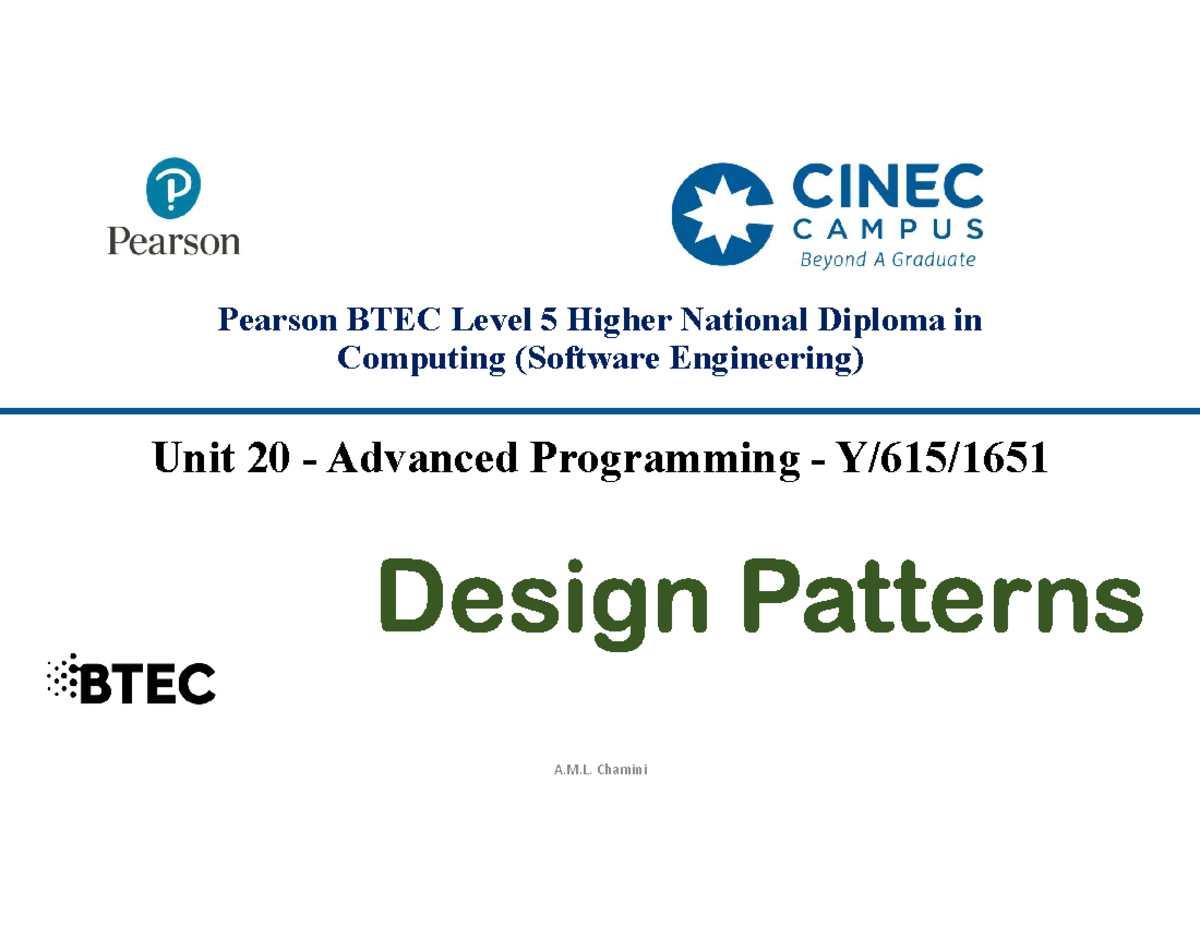 Pearson

CINEC
CAMPUS
Beyond A Graduate

Pearson BTEC Level 5 Higher National Diploma in Computing (Software Engineering)

Unit 20 - Advanced Programming - Y/615/1651

Design Patterns

BTEC

A.M.L. Chamini